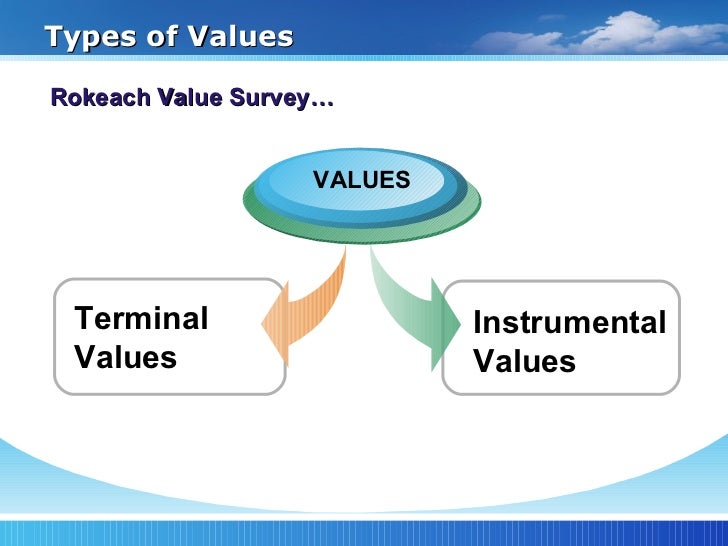 Types of Values

Rokeach Value Survey…

VALUES

Terminal Values

Instrumental Values